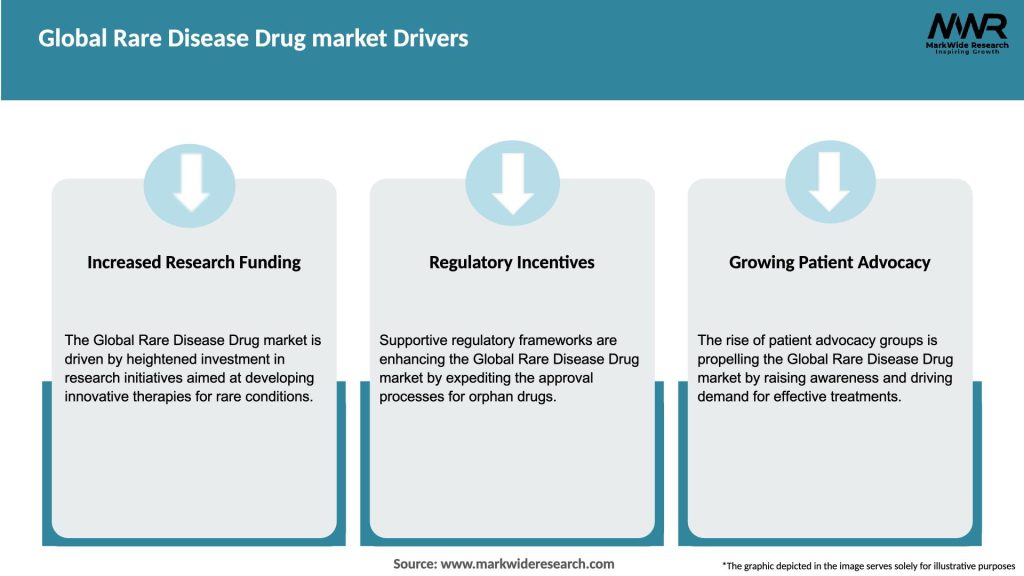 Global Rare Disease Drug market Drivers

MWR
MarkWide Research
Inspiring Growth

Increased Research Funding

The Global Rare Disease Drug market is driven by heightened investment in research initiatives aimed at developing innovative therapies for rare conditions.

Regulatory Incentives

Supportive regulatory frameworks are enhancing the Global Rare Disease Drug market by expediting the approval processes for orphan drugs.

Growing Patient Advocacy

The rise of patient advocacy groups is propelling the Global Rare Disease Drug market by raising awareness and driving demand for effective treatments.

Source: www.markwideresearch.com

*The graphic depicted in the image serves solely for illustrative purposes